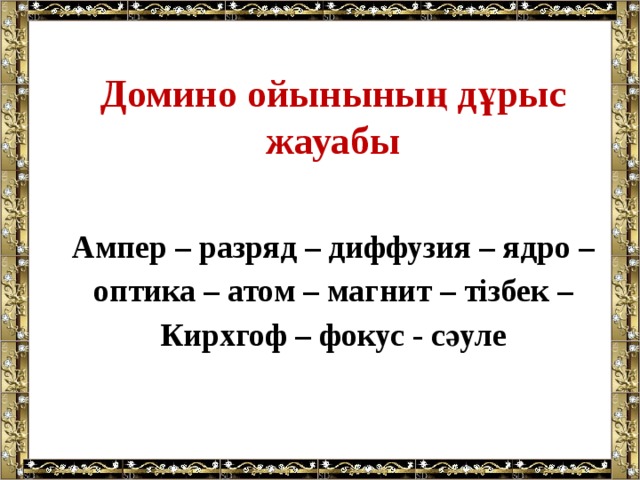 Домино ойынының дұрыс жауабы

Ампер – разряд – диффузия – ядро – оптика – атом – магнит – тізбек – Кирхгоф – фокус - сәуле